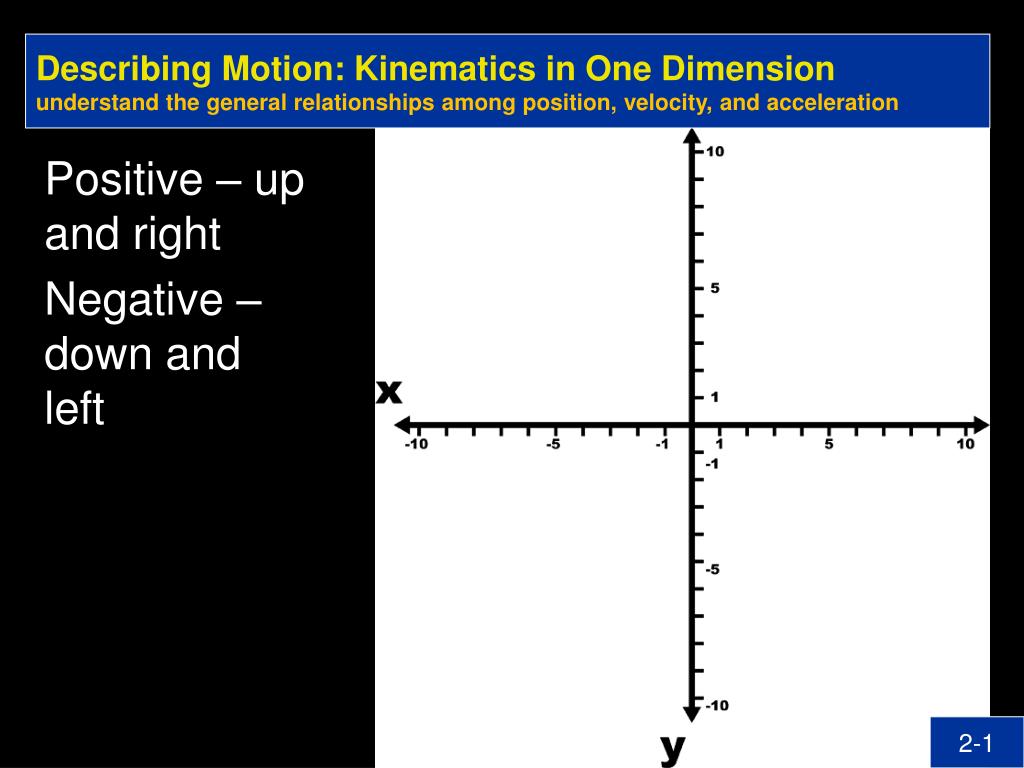 Describing Motion: Kinematics in One Dimension
understand the general relationships among position, velocity, and acceleration

Positive – up and right

Negative – down and left

10
5
1
x
-10
-5
-1
1
5
10
-1
-5
-10
y

2-1